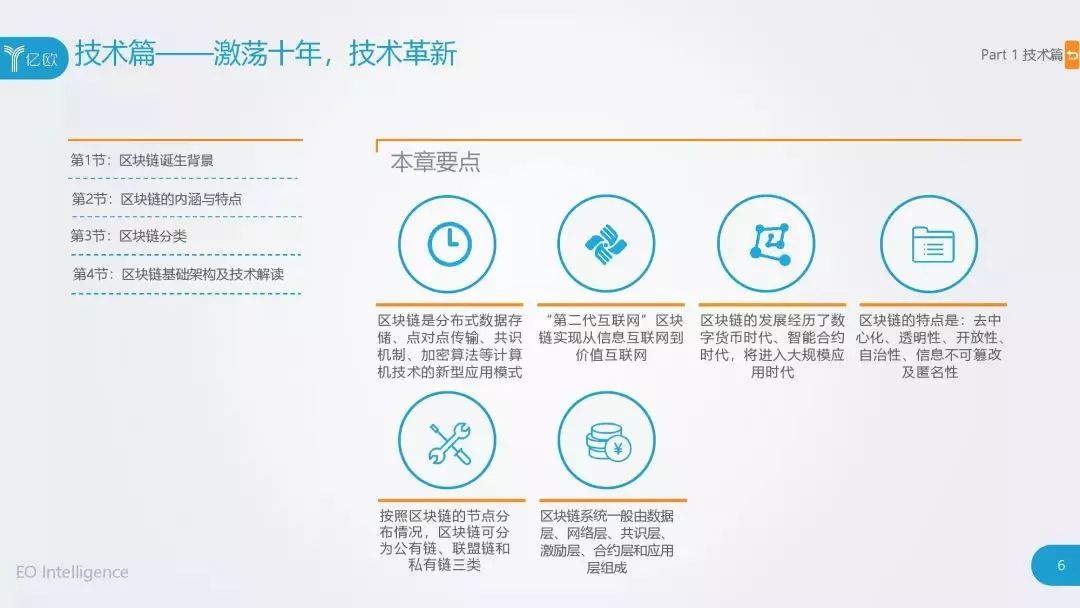 亿欧

技术篇——激荡十年，技术革新

Part 1 技术篇

第1节：区块链诞生背景

第2节：区块链的内涵与特点

第3节：区块链分类

第4节：区块链基础架构及技术解读

本章要点

区块链是分布式数据存储、点对点传输、共识机制、加密算法等计算机技术的新型应用模式

“第二代互联网”区块链实现从信息互联网到价值互联网

区块链的发展经历了数字货币时代、智能合约时代，将进入大规模应用时代

区块链的特点是：去中心化、透明性、开放性、自治性、信息不可篡改及匿名性

按照区块链的节点分布情况，区块链可分为公有链、联盟链和私有链三类

区块链系统一般由数据层、网络层、共识层、激励层、合约层和应用层组成

EO Intelligence

6